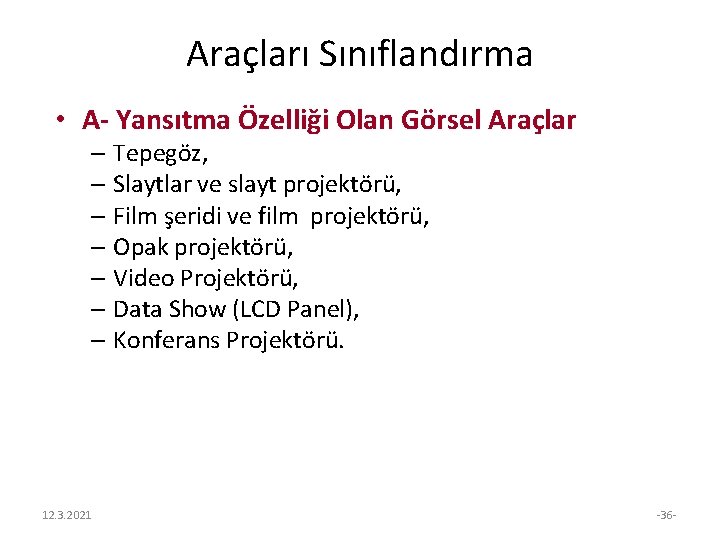 Araçları Sınıflandırma

• A- Yansıtma Özelliği Olan Görsel Araçlar
– Tepegöz,
– Slaytlar ve slayt projektörü,
– Film şeridi ve film projektörü,
– Opak projektörü,
– Video Projektörü,
– Data Show (LCD Panel),
– Konferans Projektörü.

12.3.2021

-36-